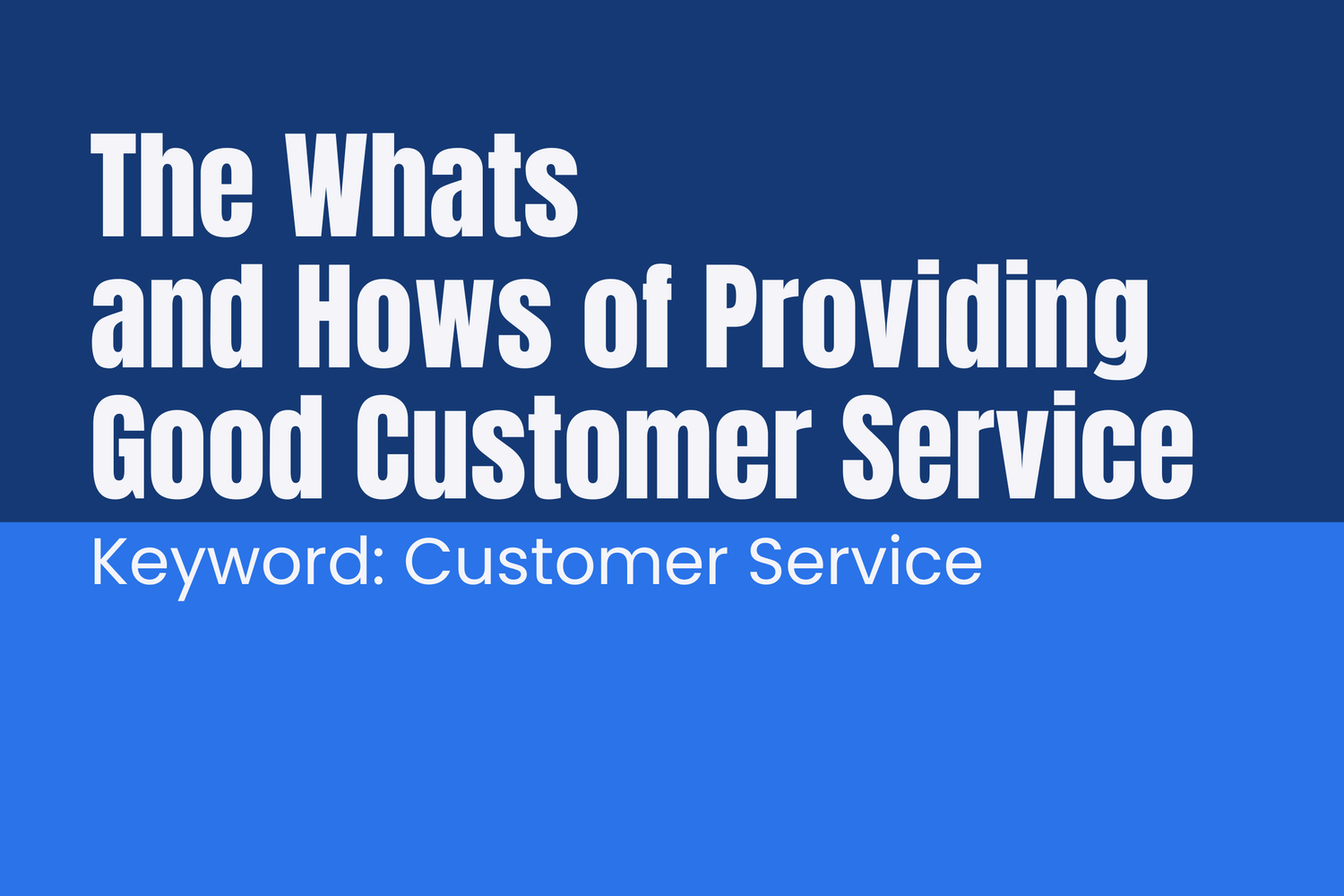 The Whats and Hows of Providing Good Customer Service

Keyword: Customer Service